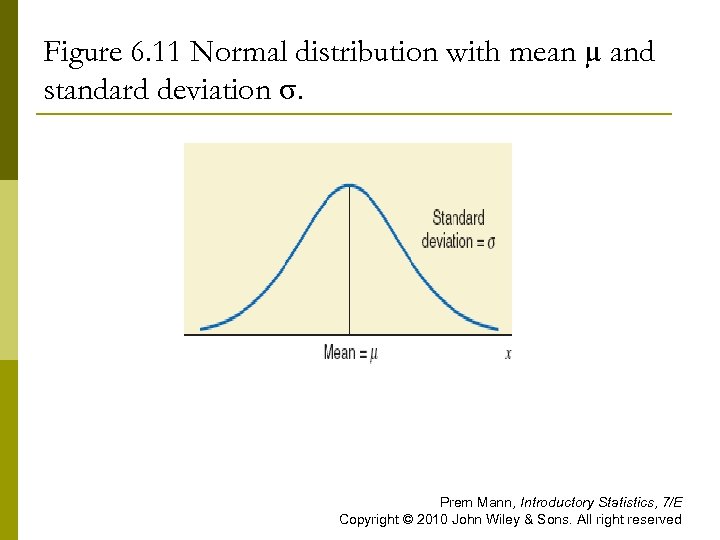 Figure 6.11 Normal distribution with mean $\mu$ and standard deviation $\sigma$.

Standard deviation = $\sigma$

Mean = $\mu$

$x$

Prem Mann, Introductory Statistics, 7/E
Copyright © 2010 John Wiley & Sons. All right reserved